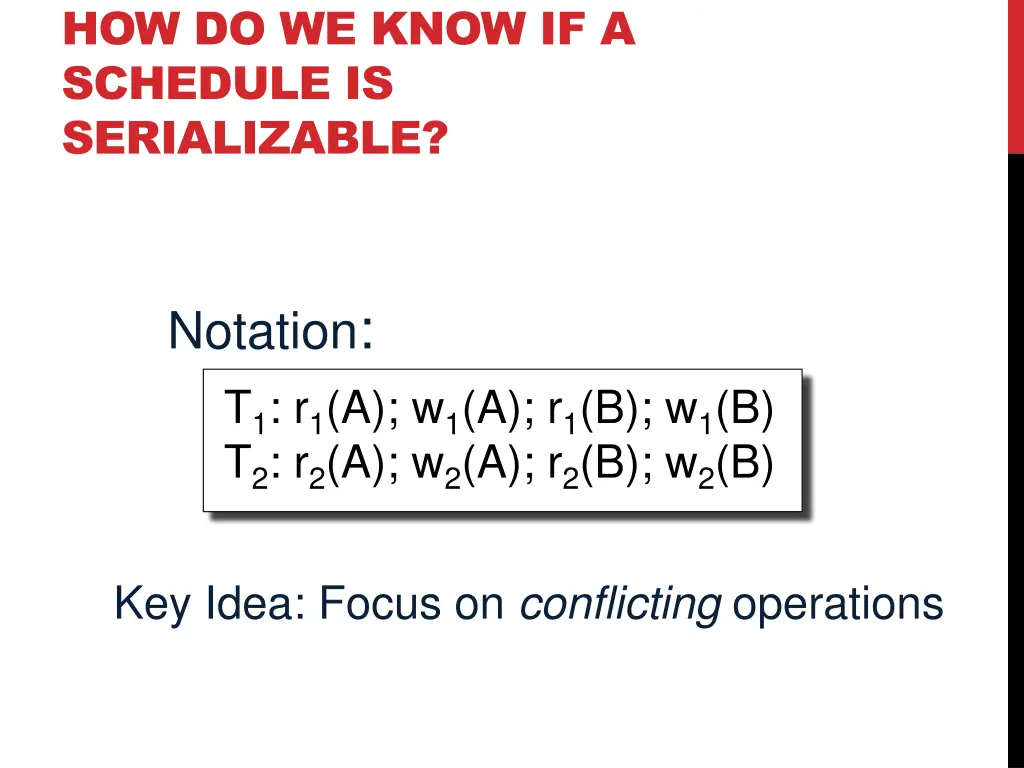 HOW DO WE KNOW IF A SCHEDULE IS SERIALIZABLE?

Notation:

$T_1$: $r_1(A)$; $w_1(A)$; $r_1(B)$; $w_1(B)$
$T_2$: $r_2(A)$; $w_2(A)$; $r_2(B)$; $w_2(B)$

Key Idea: Focus on conflicting operations